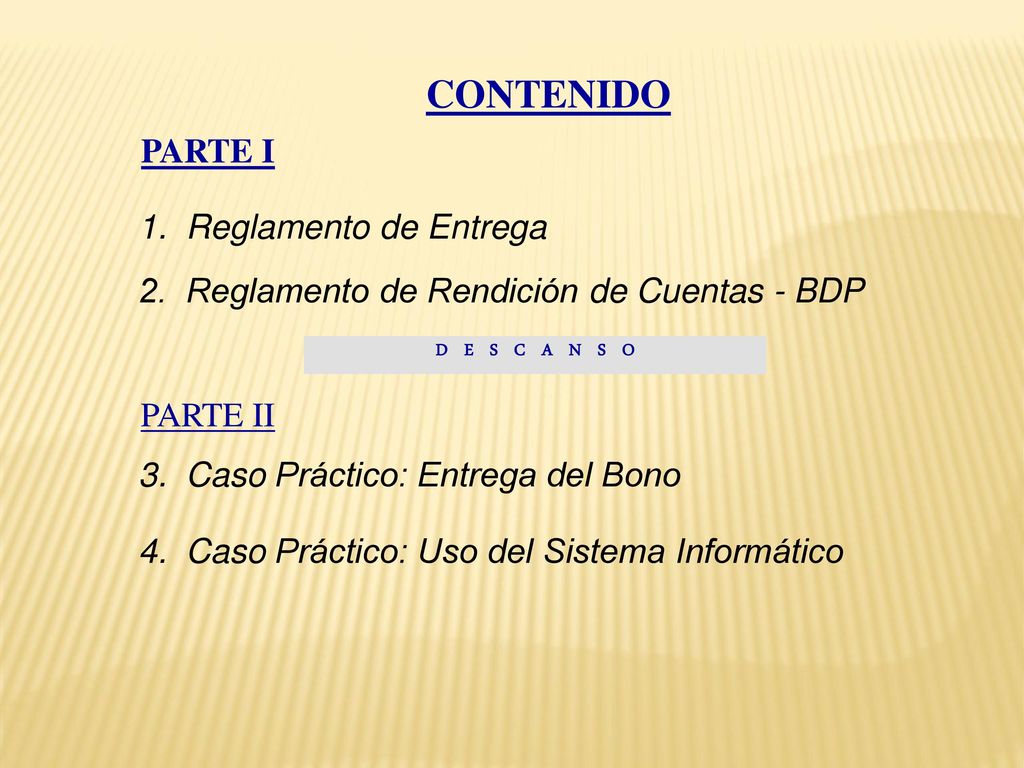 CONTENIDO

PARTE I

1. Reglamento de Entrega

2. Reglamento de Rendición de Cuentas - BDP

D E S C A N S O

PARTE II

3. Caso Práctico: Entrega del Bono

4. Caso Práctico: Uso del Sistema Informático